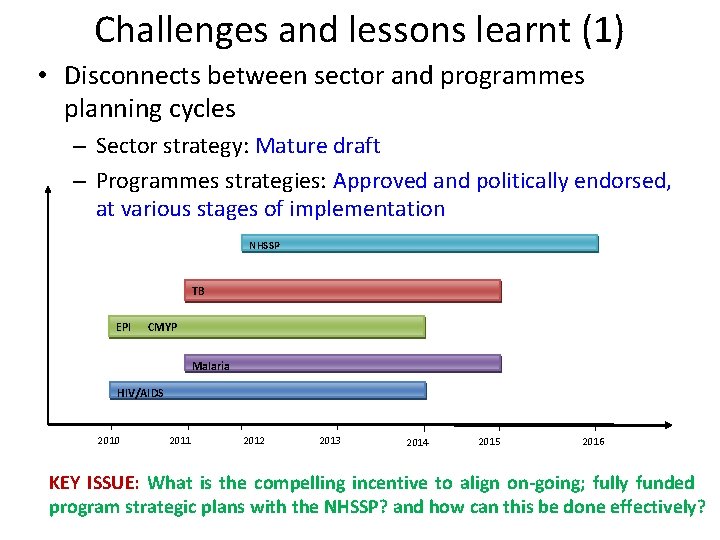 Challenges and lessons learnt (1)

• Disconnects between sector and programmes planning cycles

– Sector strategy: Mature draft

– Programmes strategies: Approved and politically endorsed, at various stages of implementation

NHSSP

TB

EPI CMYP

Malaria

HIV/AIDS

2010 2011 2012 2013 2014 2015 2016

KEY ISSUE: What is the compelling incentive to align on-going; fully funded program strategic plans with the NHSSP? and how can this be done effectively?